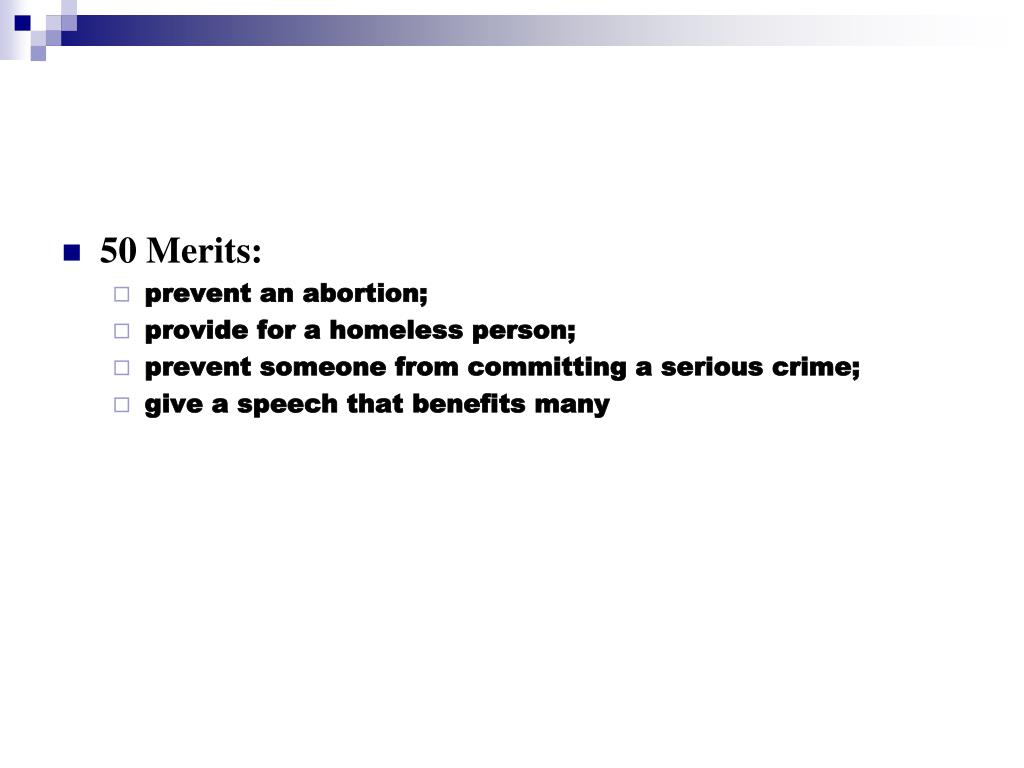 50 Merits:

prevent an abortion;

provide for a homeless person;

prevent someone from committing a serious crime;

give a speech that benefits many